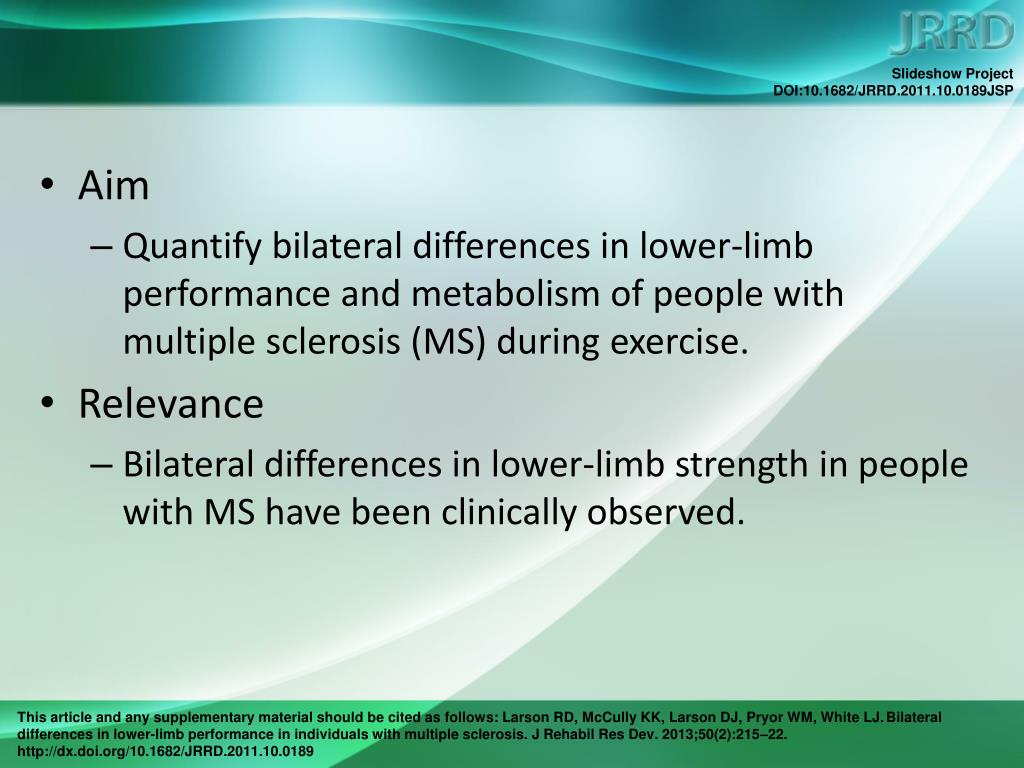 JRRD

Slideshow Project
DOI:10.1682/JRRD.2011.10.0189JSP

• Aim
– Quantify bilateral differences in lower-limb performance and metabolism of people with multiple sclerosis (MS) during exercise.

• Relevance
– Bilateral differences in lower-limb strength in people with MS have been clinically observed.

This article and any supplementary material should be cited as follows: Larson RD, McCully KK, Larson DJ, Pryor WM, White LJ. Bilateral differences in lower-limb performance in individuals with multiple sclerosis. J Rehabil Res Dev. 2013;50(2):215–22. http://dx.doi.org/10.1682/JRRD.2011.10.0189